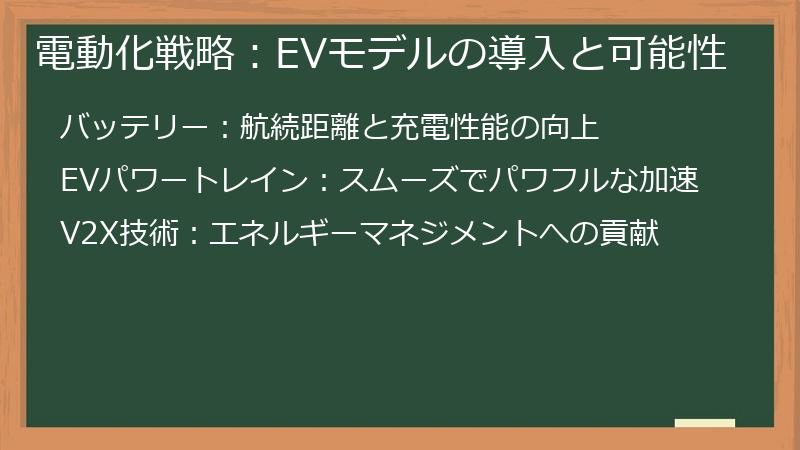 電動化戦略：EVモデルの導入と可能性

バッテリー：航続距離と充電性能の向上

EVパワートレイン：スムーズでパワフルな加速

V2X技術：エネルギーマネジメントへの貢献